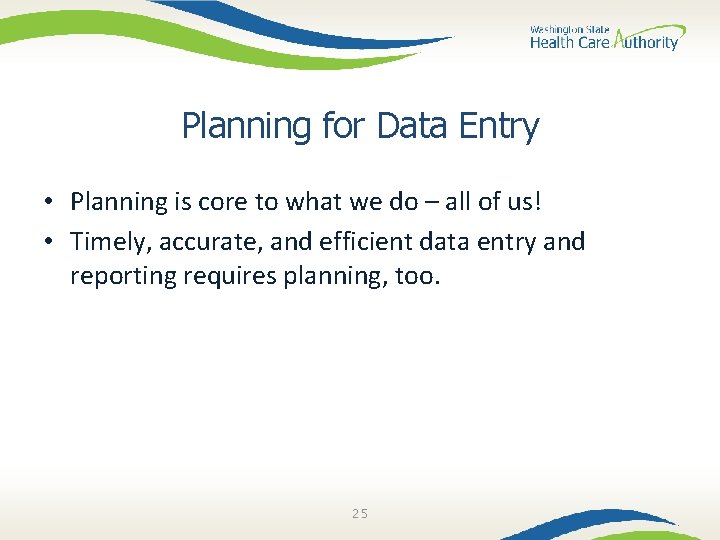 Washington State
Health Care Authority

Planning for Data Entry

• Planning is core to what we do – all of us!
• Timely, accurate, and efficient data entry and reporting requires planning, too.

25